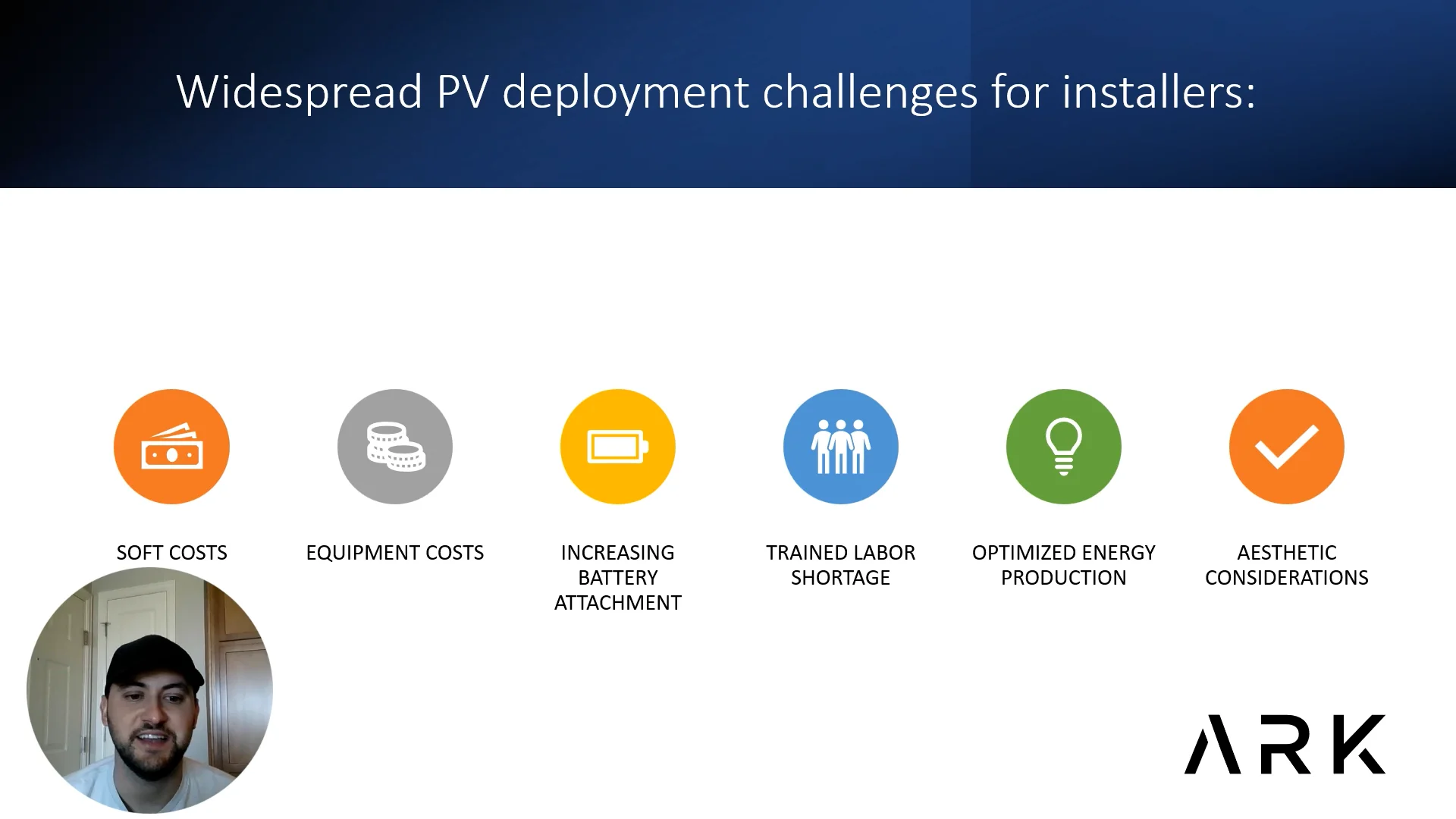 Widespread PV deployment challenges for installers:

SOFT COSTS

EQUIPMENT COSTS

INCREASING BATTERY ATTACHMENT

TRAINED LABOR SHORTAGE

OPTIMIZED ENERGY PRODUCTION

AESTHETIC CONSIDERATIONS

ARK